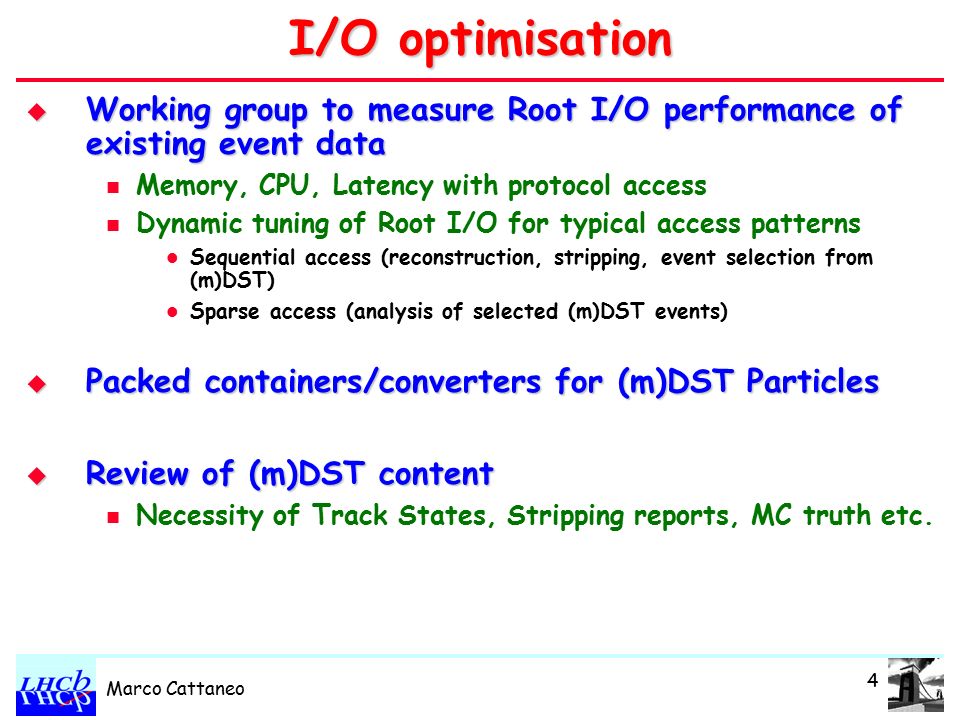 I/O optimisation

Working group to measure Root I/O performance of existing event data

Memory, CPU, Latency with protocol access

Dynamic tuning of Root I/O for typical access patterns

Sequential access (reconstruction, stripping, event selection from (m)DST)

Sparse access (analysis of selected (m)DST events)

Packed containers/converters for (m)DST Particles

Review of (m)DST content

Necessity of Track States, Stripping reports, MC truth etc.

LHCb

Marco Cattaneo

4